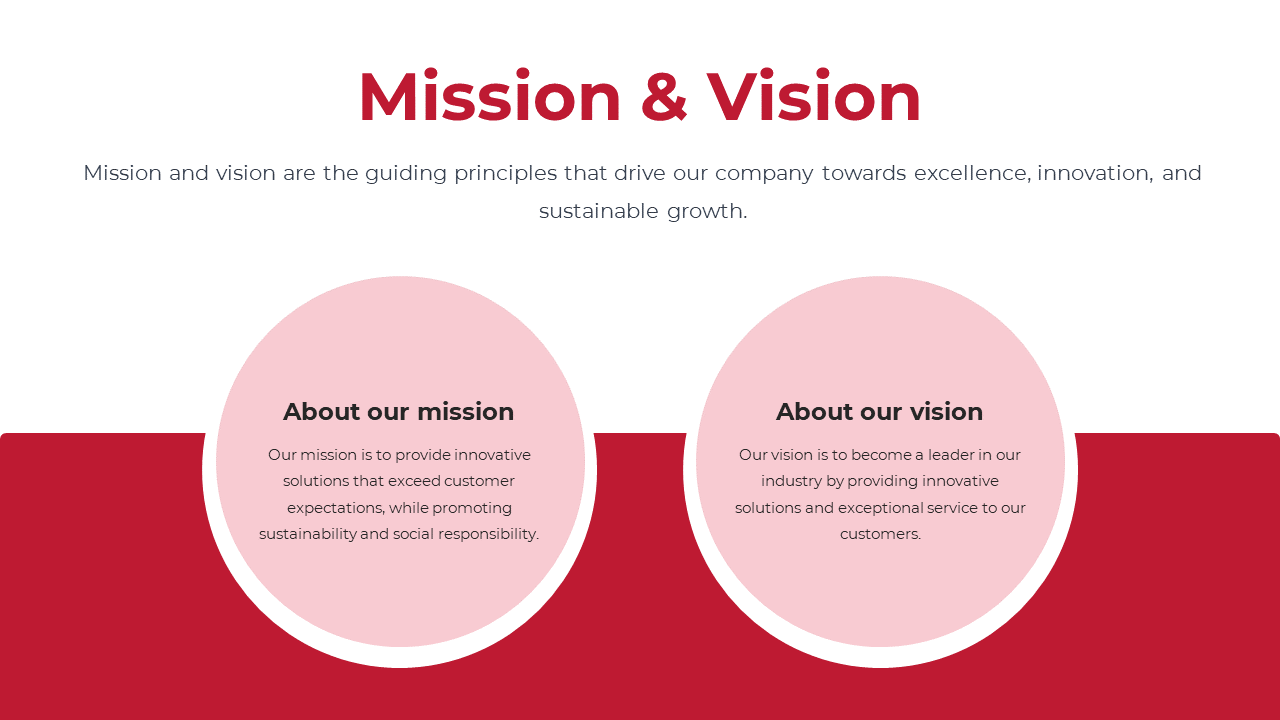 Mission & Vision

Mission and vision are the guiding principles that drive our company towards excellence, innovation, and sustainable growth.

About our mission

Our mission is to provide innovative solutions that exceed customer expectations, while promoting sustainability and social responsibility.

About our vision

Our vision is to become a leader in our industry by providing innovative solutions and exceptional service to our customers.